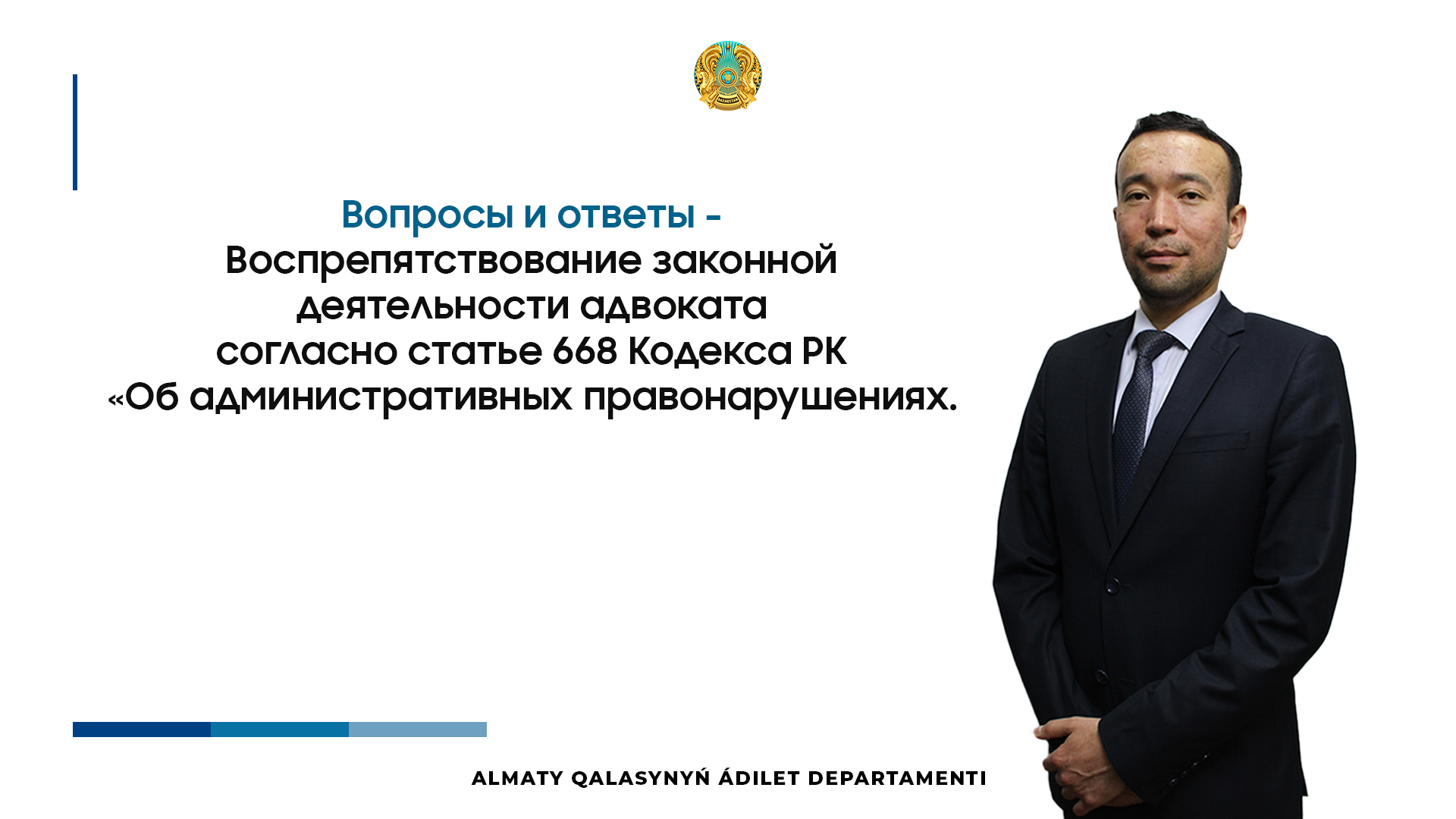 QAZAQSTAN

Вопросы и ответы -
Воспрепятствование законной деятельности адвоката согласно статье 668 Кодекса РК «Об административных правонарушениях.

ALMATY QALASYNYŃ ÁDILET DEPARTAMENTI